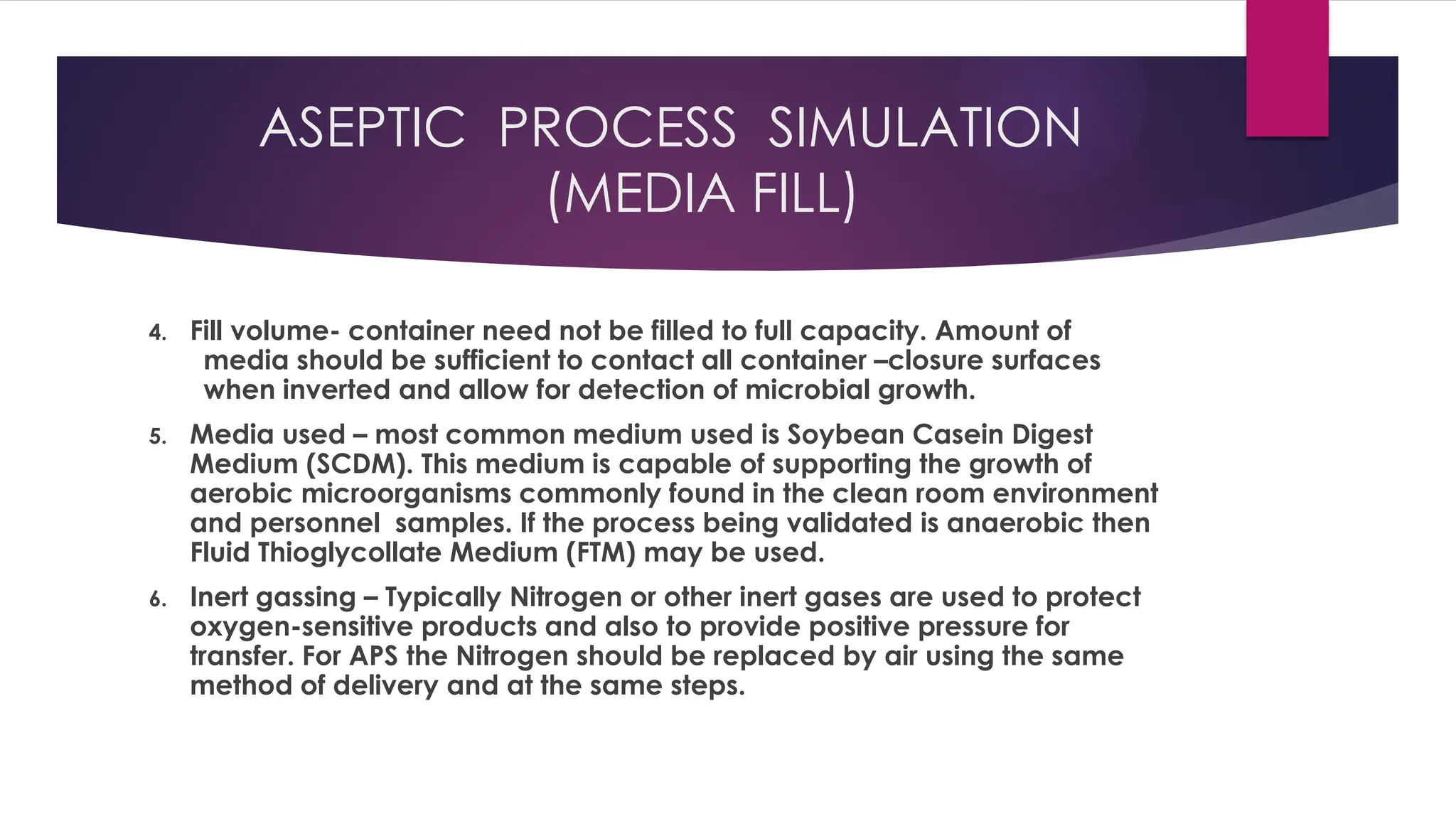 ASEPTIC PROCESS SIMULATION (MEDIA FILL)

4. Fill volume- container need not be filled to full capacity. Amount of media should be sufficient to contact all container –closure surfaces when inverted and allow for detection of microbial growth.

5. Media used – most common medium used is Soybean Casein Digest Medium (SCDM). This medium is capable of supporting the growth of aerobic microorganisms commonly found in the clean room environment and personnel samples. If the process being validated is anaerobic then Fluid Thioglycollate Medium (FTM) may be used.

6. Inert gassing – Typically Nitrogen or other inert gases are used to protect oxygen-sensitive products and also to provide positive pressure for transfer. For APS the Nitrogen should be replaced by air using the same method of delivery and at the same steps.